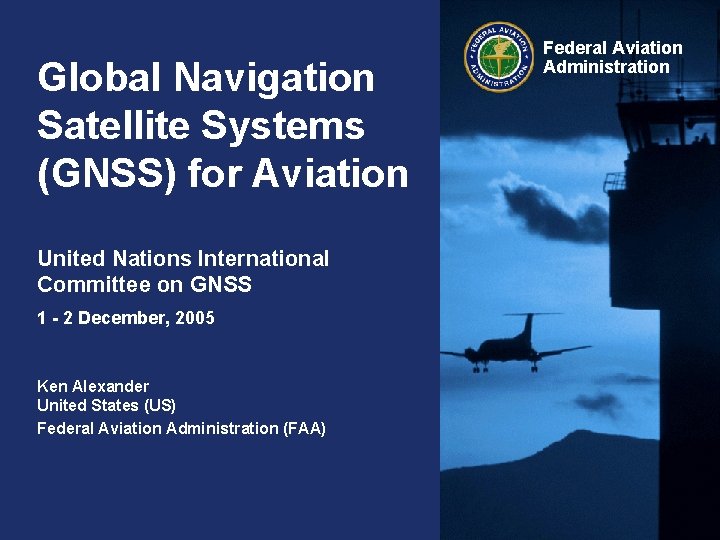 Global Navigation Satellite Systems (GNSS) for Aviation

United Nations International Committee on GNSS

1 - 2 December, 2005

Ken Alexander
United States (US)
Federal Aviation Administration (FAA)

FEDERAL AVIATION ADMINISTRATION

Federal Aviation Administration